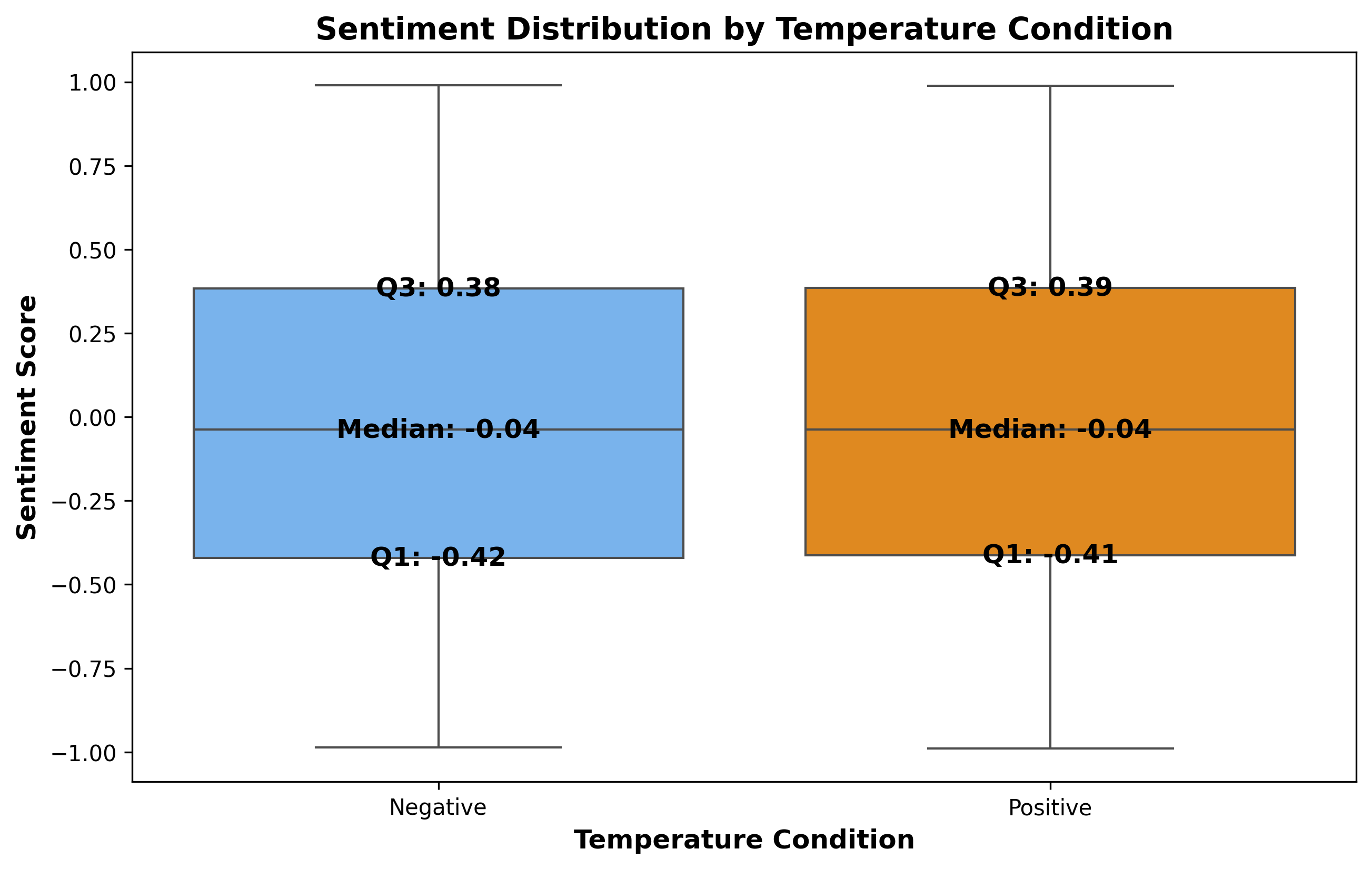 Sentiment Distribution by Temperature Condition

Sentiment Score

1.00
0.75
0.50
0.25
0.00
−0.25
−0.50
−0.75
−1.00

Q3: 0.38
Median: -0.04
Q1: -0.42

Q3: 0.39
Median: -0.04
Q1: -0.41

Negative
Positive

Temperature Condition